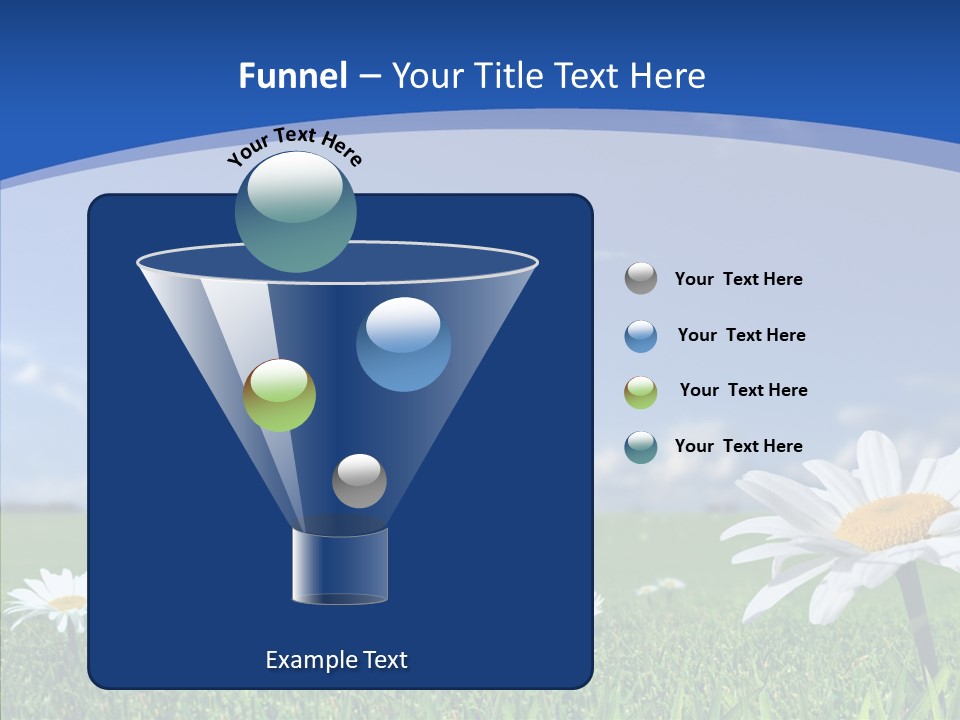 Funnel – Your Title Text Here

Your Text Here

Example Text

Your Text Here

Your Text Here

Your Text Here

Your Text Here